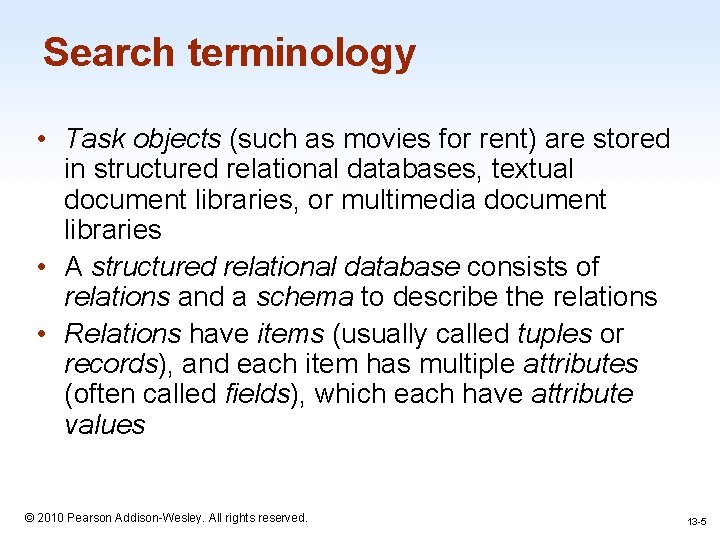 Search terminology

• Task objects (such as movies for rent) are stored in structured relational databases, textual document libraries, or multimedia document libraries
• A structured relational database consists of relations and a schema to describe the relations
• Relations have items (usually called tuples or records), and each item has multiple attributes (often called fields), which each have attribute values

© 2010 Pearson Addison-Wesley. All rights reserved.

13-5